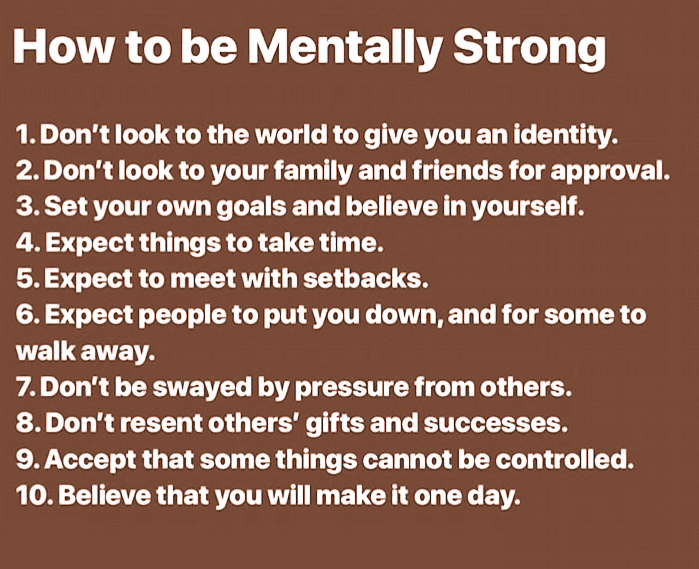 How to be Mentally Strong

1. Don't look to the world to give you an identity.
2. Don't look to your family and friends for approval.
3. Set your own goals and believe in yourself.
4. Expect things to take time.
5. Expect to meet with setbacks.
6. Expect people to put you down, and for some to walk away.
7. Don't be swayed by pressure from others.
8. Don't resent others' gifts and successes.
9. Accept that some things cannot be controlled.
10. Believe that you will make it one day.